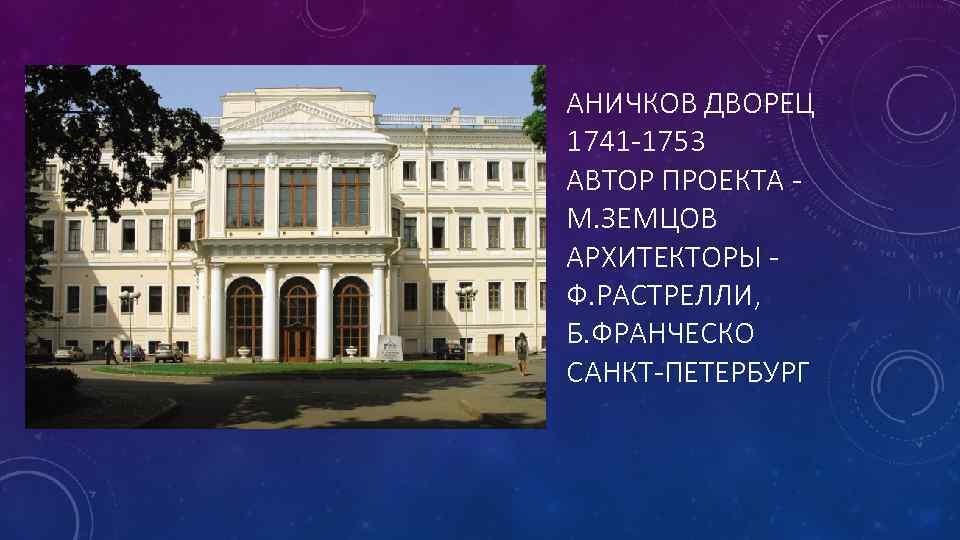 АНИЧКОВ ДВОРЕЦ 1741-1753
АВТОР ПРОЕКТА - М.ЗЕМЦОВ
АРХИТЕКТОРЫ - Ф.РАСТРЕЛЛИ, Б.ФРАНЧЕСКО
САНКТ-ПЕТЕРБУРГ